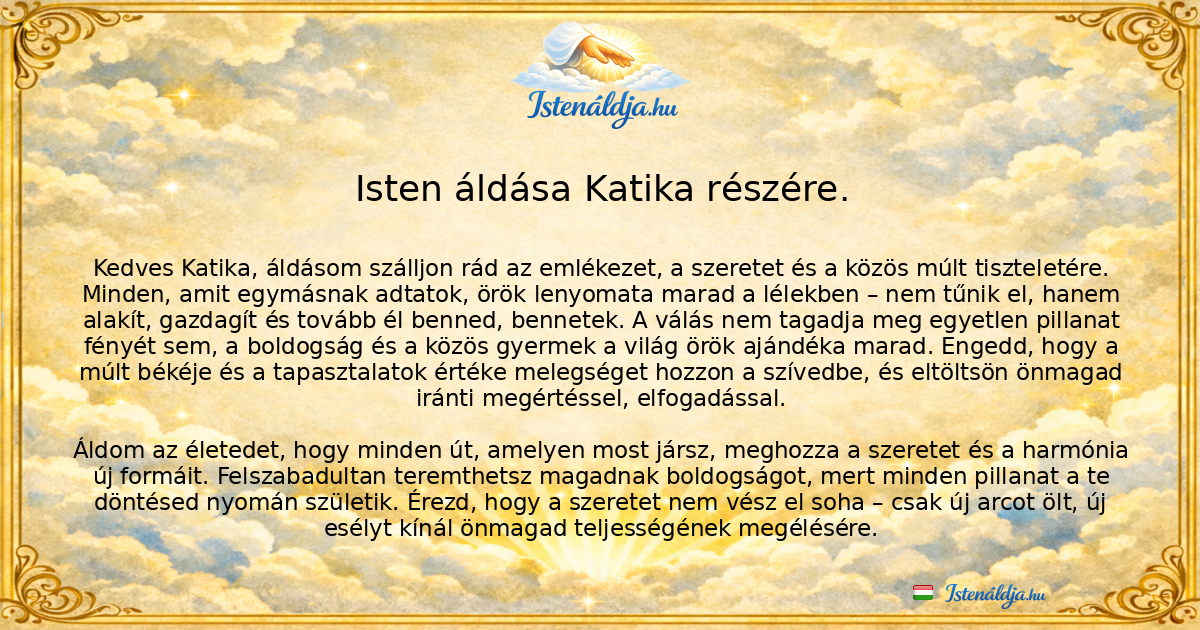 Istenáldja.hu

Isten áldása Katika részére.

Kedves Katika, áldásom szálljon rád az emlékezet, a szeretet és a közös múlt tiszteletére. Minden, amit egymásnak adtatok, örök lenyomata marad a lélekben – nem tűnik el, hanem alakít, gazdagít és tovább él benned, bennetek. A válás nem tagadja meg egyetlen pillanat fényét sem, a boldogság és a közös gyermek a világ örök ajándéka marad. Engedd, hogy a múlt békéje és a tapasztalatok értéke melegséget hozzon a szívedbe, és eltöltsön önmagad iránti megértéssel, elfogadással.

Áldom az életedet, hogy minden út, amelyen most jársz, meghozza a szeretet és a harmónia új formáit. Felszabadultan teremthetsz magadnak boldogságot, mert minden pillanat a te döntésed nyomán születik. Érezd, hogy a szeretet nem vész el soha – csak új arcot ölt, új esélyt kínál önmagad teljességének megélésére.

Istenáldja.hu